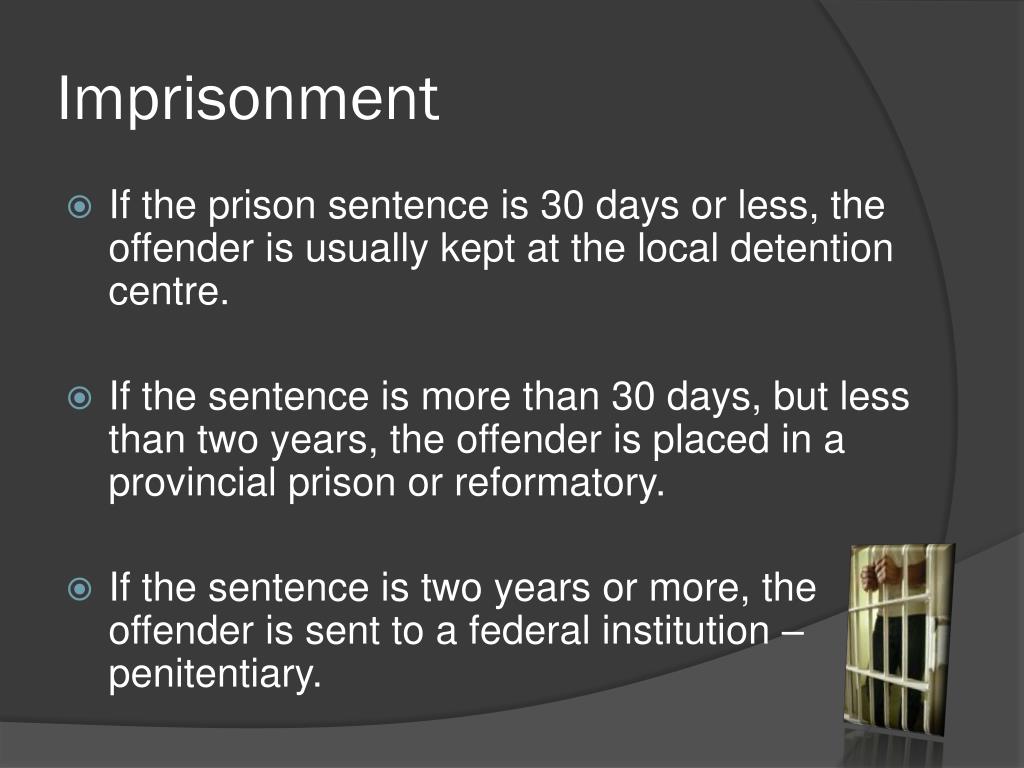 Imprisonment

If the prison sentence is 30 days or less, the offender is usually kept at the local detention centre.

If the sentence is more than 30 days, but less than two years, the offender is placed in a provincial prison or reformatory.

If the sentence is two years or more, the offender is sent to a federal institution – penitentiary.